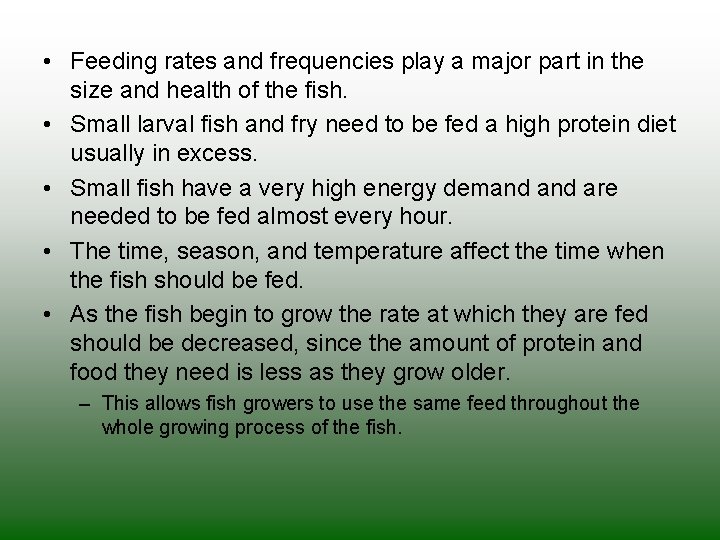 • Feeding rates and frequencies play a major part in the size and health of the fish.

• Small larval fish and fry need to be fed a high protein diet usually in excess.

• Small fish have a very high energy demand and are needed to be fed almost every hour.

• The time, season, and temperature affect the time when the fish should be fed.

• As the fish begin to grow the rate at which they are fed should be decreased, since the amount of protein and food they need is less as they grow older.

– This allows fish growers to use the same feed throughout the whole growing process of the fish.